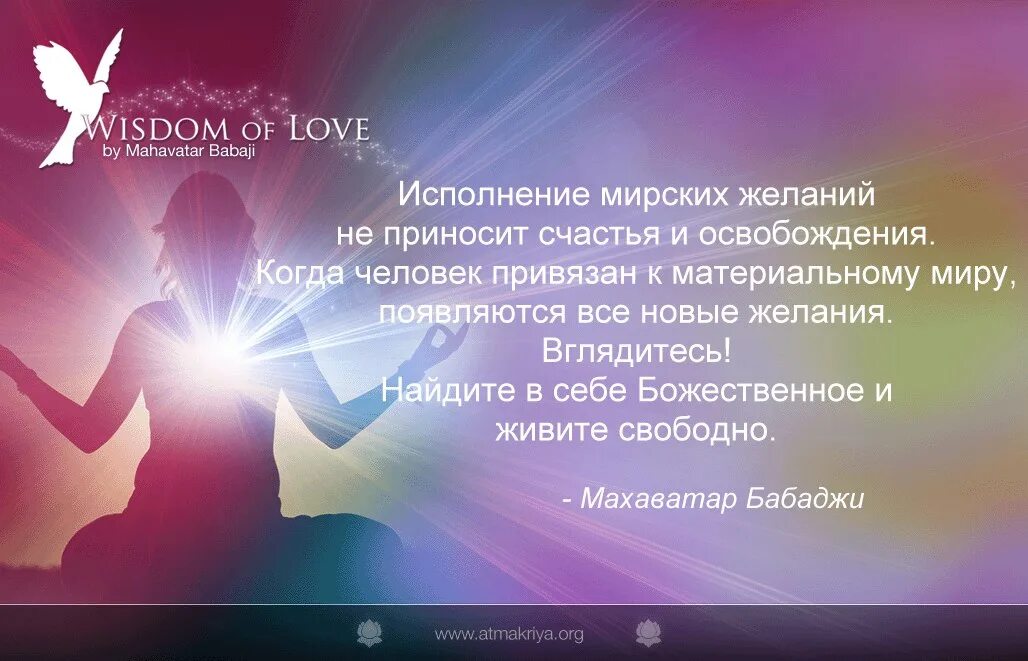 WISDOM OF LOVE
by Mahavatar Babaji

Исполнение мирских желаний не приносит счастья и освобождения. Когда человек привязан к материальному миру, появляются все новые желания. Вглядитесь! Найдите в себе Божественное и живите свободно.

- Махаватар Бабаджи

www.atmakriya.org